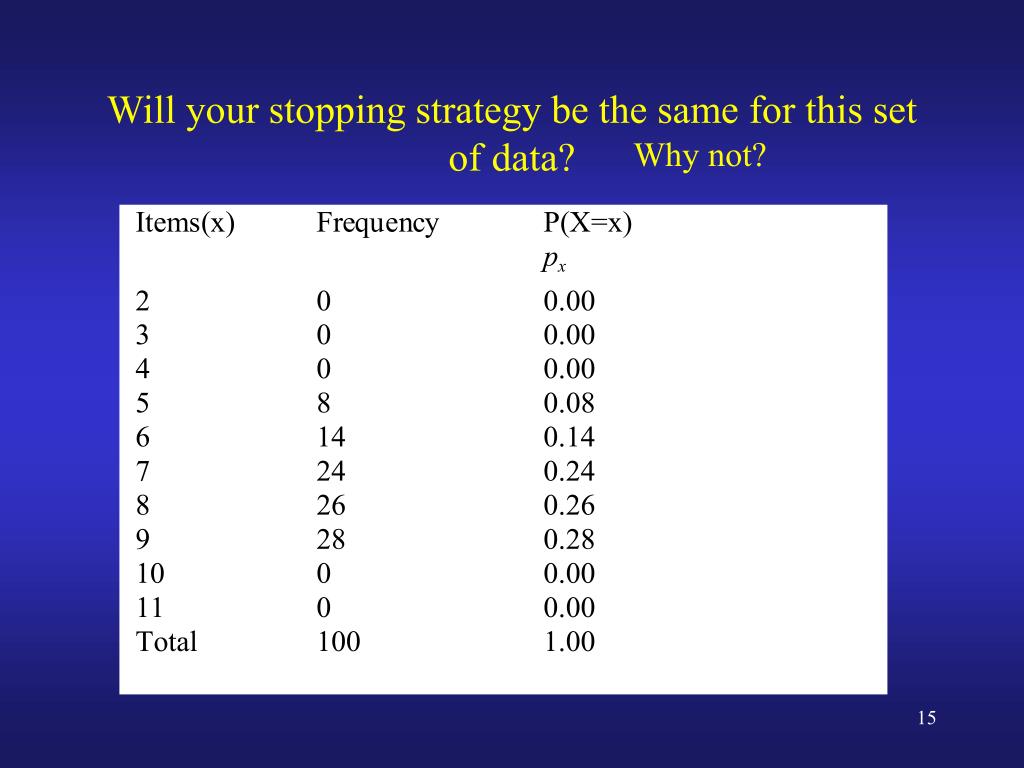 Will your stopping strategy be the same for this set of data? Why not?

| Items(x) | Frequency | P(X=x) $p_x$ |
|---|---|---|
| 2 | 0 | 0.00 |
| 3 | 0 | 0.00 |
| 4 | 0 | 0.00 |
| 5 | 8 | 0.08 |
| 6 | 14 | 0.14 |
| 7 | 24 | 0.24 |
| 8 | 26 | 0.26 |
| 9 | 28 | 0.28 |
| 10 | 0 | 0.00 |
| 11 | 0 | 0.00 |
| Total | 100 | 1.00 |

15